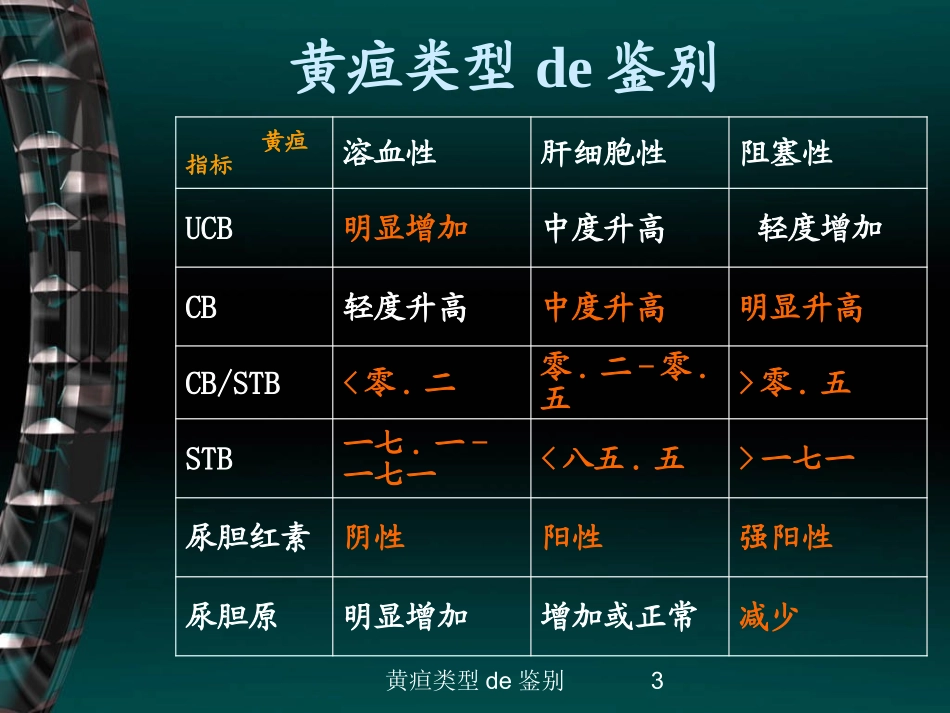 黄疸类型 de 鉴别

| 黄疸 指标 | 溶血性 | 肝细胞性 | 阻塞性 |
|---|---|---|---|
| UCB | 明显增加 | 中度升高 | 轻度增加 |
| CB | 轻度升高 | 中度升高 | 明显升高 |
| CB/STB | <零．二 | 零．二-零．五 | >零．五 |
| STB | 一七．一-一七一 | <八五．五 | >一七一 |
| 尿胆红素 | 阴性 | 阳性 | 强阳性 |
| 尿胆原 | 明显增加 | 增加或正常 | 减少 |

黄疸类型 de 鉴别 3